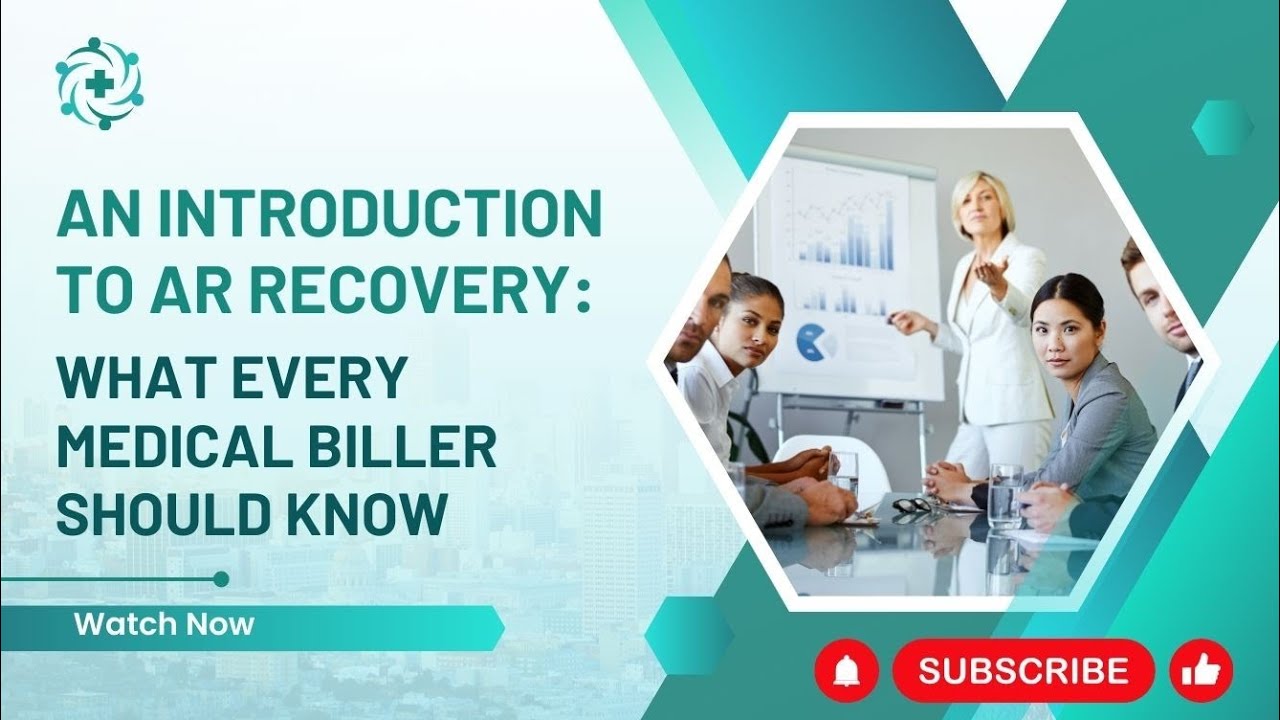 AN INTRODUCTION TO AR RECOVERY:

WHAT EVERY MEDICAL BILLER SHOULD KNOW

Watch Now

SUBSCRIBE